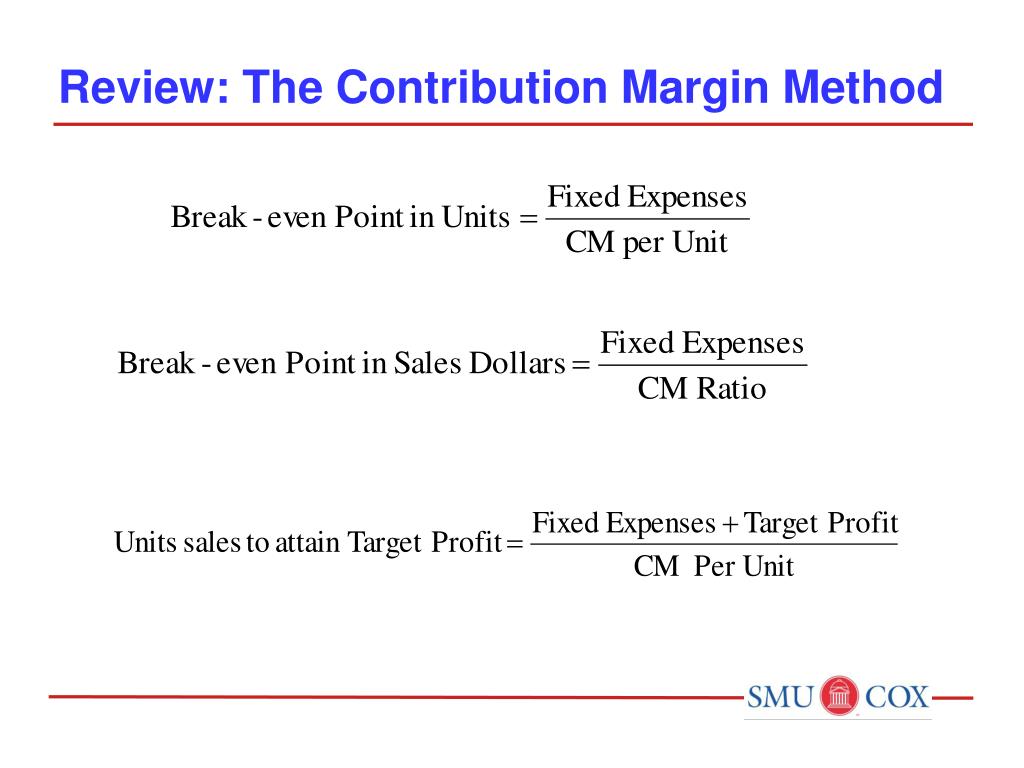 Review: The Contribution Margin Method

$\text{Break - even Point in Units} = \frac{\text{Fixed Expenses}}{\text{CM per Unit}}$

$\text{Break - even Point in Sales Dollars} = \frac{\text{Fixed Expenses}}{\text{CM Ratio}}$

$\text{Units sales to attain Target Profit} = \frac{\text{Fixed Expenses} + \text{Target Profit}}{\text{CM Per Unit}}$

SMU COX